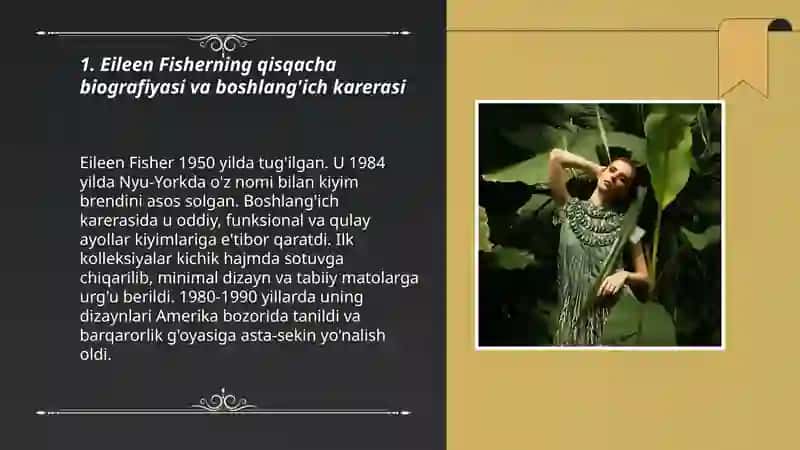 1. Eileen Fisherning qisqacha biografiyasi va boshlang'ich karerasi

Eileen Fisher 1950 yilda tug'ilgan. U 1984 yilda Nyu-Yorkda o'z nomi bilan kiyim brendini asos solgan. Boshlang'ich karerasida u oddiy, funksional va qulay ayollar kiyimlariga e'tibor qaratdi. Ilk kolleksiyalar kichik hajmda sotuvga chiqarilib, minimal dizayn va tabiiy matolarga urg'u berildi. 1980-1990 yillarda uning dizaynlari Amerika bozorida tanildi va barqarorlik g'oyasiga asta-sekin yo'nalish oldi.